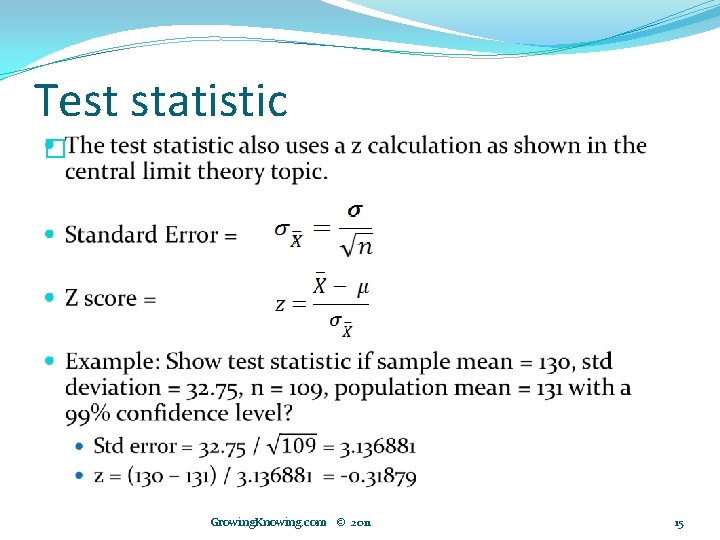 Test statistic

The test statistic also uses a z calculation as shown in the central limit theory topic.

Standard Error = $\sigma_{\bar{X}} = \frac{\sigma}{\sqrt{n}}$

Z score = $z = \frac{\bar{X} - \mu}{\sigma_{\bar{X}}}$

Example: Show test statistic if sample mean = 130, std deviation = 32.75, n = 109, population mean = 131 with a 99% confidence level?

Std error = 32.75 / $\sqrt{109}$ = 3.136881

z = (130 – 131) / 3.136881 = -0.31879

GrowingKnowing.com © 2011

15